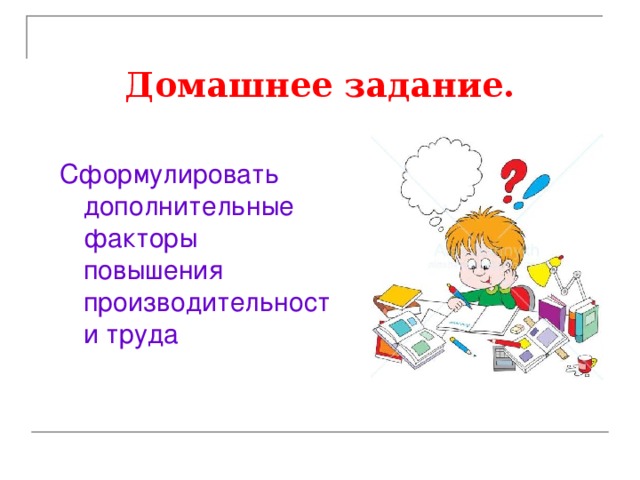 Домашнее задание.

Сформулировать дополнительные факторы повышения производительност и труда